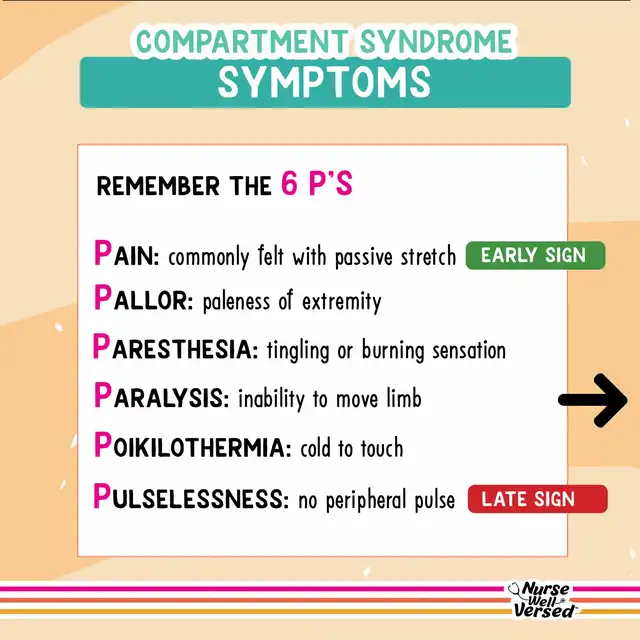 COMPARTMENT SYNDROME
SYMPTOMS

REMEMBER THE 6 P'S

PAIN: commonly felt with passive stretch EARLY SIGN

PALLOR: paleness of extremity

PARESTHESIA: tingling or burning sensation

PARALYSIS: inability to move limb

POIKILOTHERMIA: cold to touch

PULSELESSNESS: no peripheral pulse LATE SIGN

Nurse Well Versed